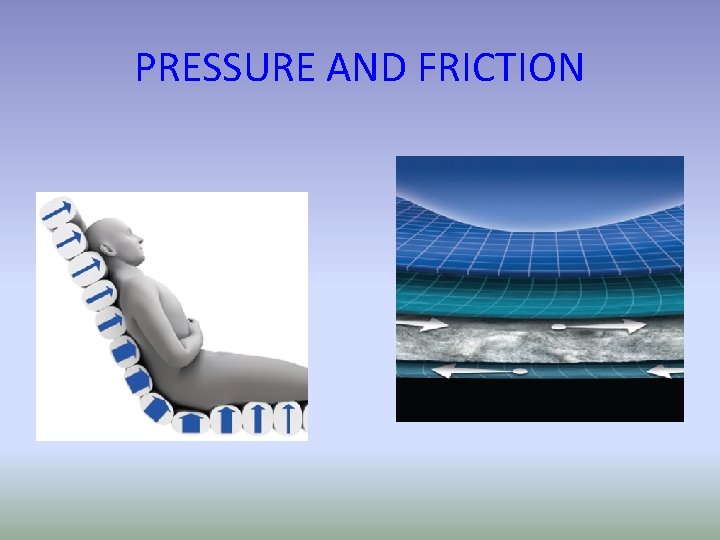 PRESSURE AND FRICTION